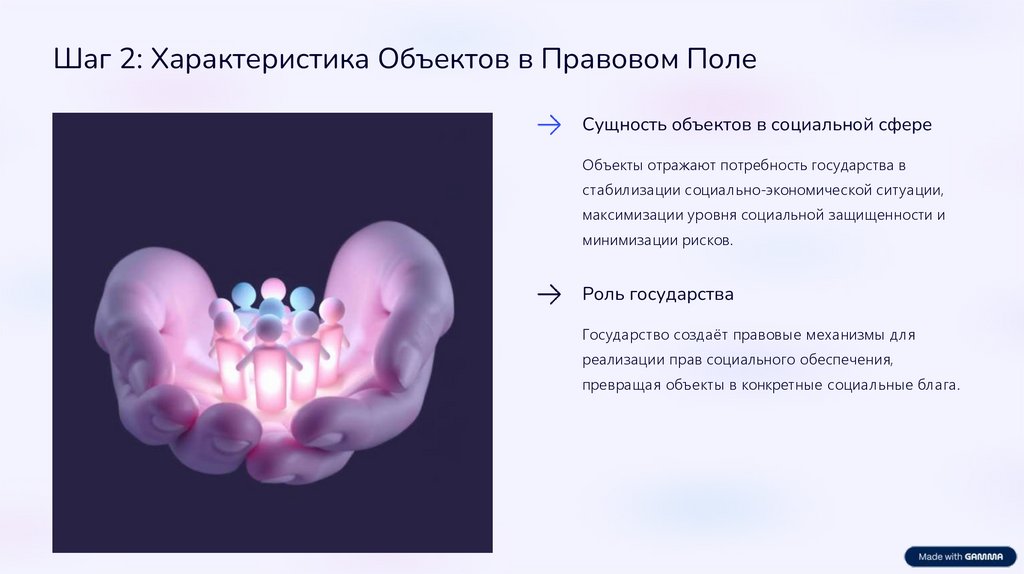 Шаг 2: Характеристика Объектов в Правовом Поле

Сущность объектов в социальной сфере

Объекты отражают потребность государства в стабилизации социально-экономической ситуации, максимизации уровня социальной защищенности и минимизации рисков.

Роль государства

Государство создаёт правовые механизмы для реализации прав социального обеспечения, превращая объекты в конкретные социальные блага.

Made with GAMMA